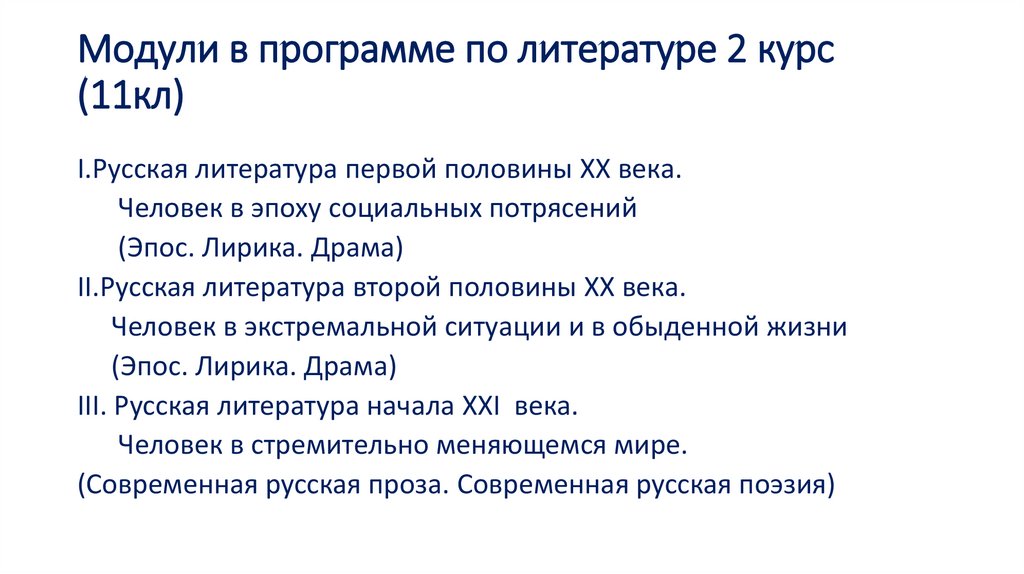 Модули в программе по литературе 2 курс (11кл)

I.Русская литература первой половины XX века.
Человек в эпоху социальных потрясений
(Эпос. Лирика. Драма)
II.Русская литература второй половины XX века.
Человек в экстремальной ситуации и в обыденной жизни
(Эпос. Лирика. Драма)
III. Русская литература начала XXI века.
Человек в стремительно меняющемся мире.
(Современная русская проза. Современная русская поэзия)